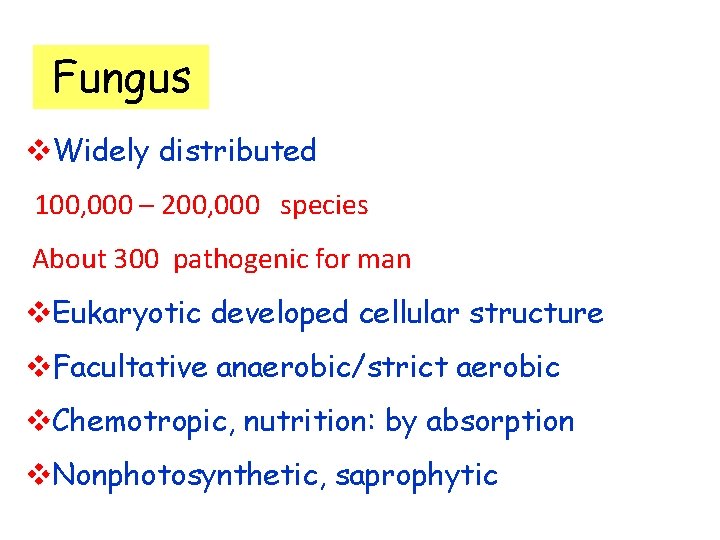 Fungus

❖Widely distributed

100,000 – 200,000 species

About 300 pathogenic for man

❖Eukaryotic developed cellular structure

❖Facultative anaerobic/strict aerobic

❖Chemotropic, nutrition: by absorption

❖Nonphotosynthetic, saprophytic